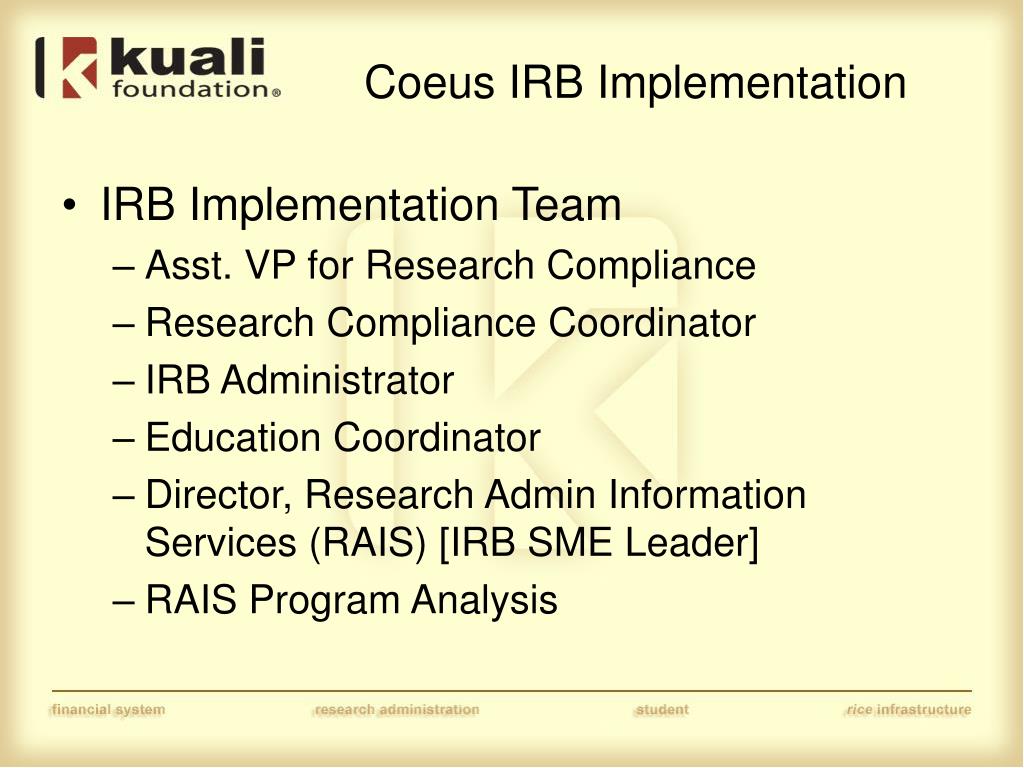 kuali foundation®

Coeus IRB Implementation

• IRB Implementation Team
  – Asst. VP for Research Compliance
  – Research Compliance Coordinator
  – IRB Administrator
  – Education Coordinator
  – Director, Research Admin Information Services (RAIS) [IRB SME Leader]
  – RAIS Program Analysis

financial system research administration student rice infrastructure